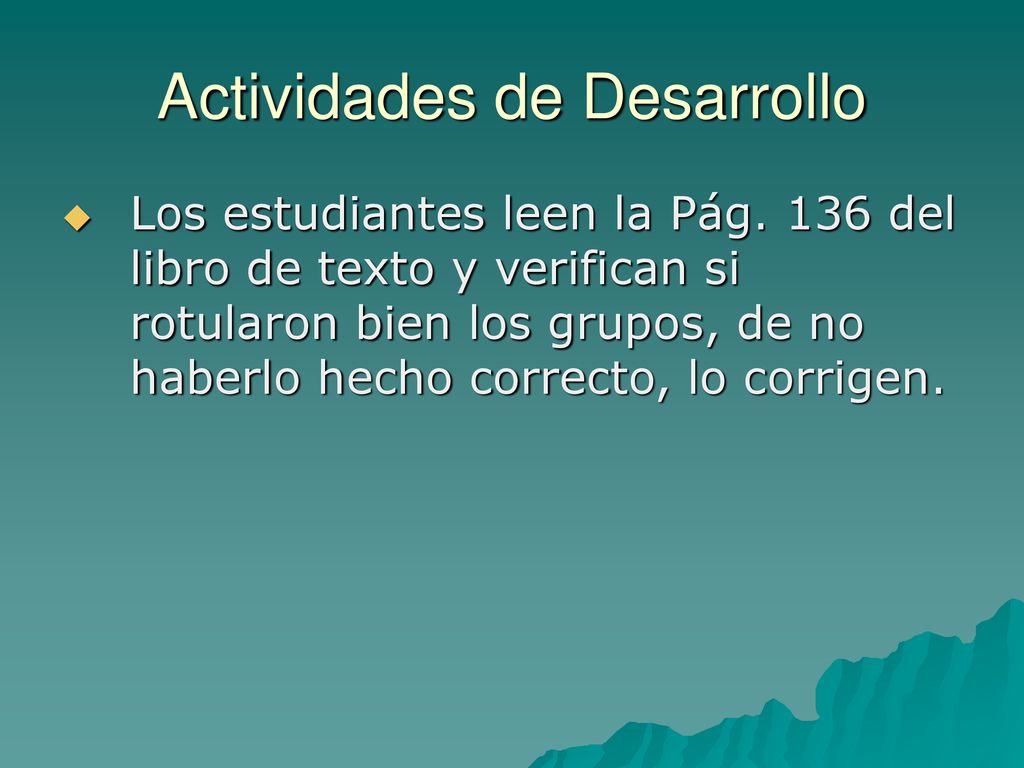 Actividades de Desarrollo

Los estudiantes leen la Pág. 136 del libro de texto y verifican si rotularon bien los grupos, de no haberlo hecho correcto, lo corrigen.